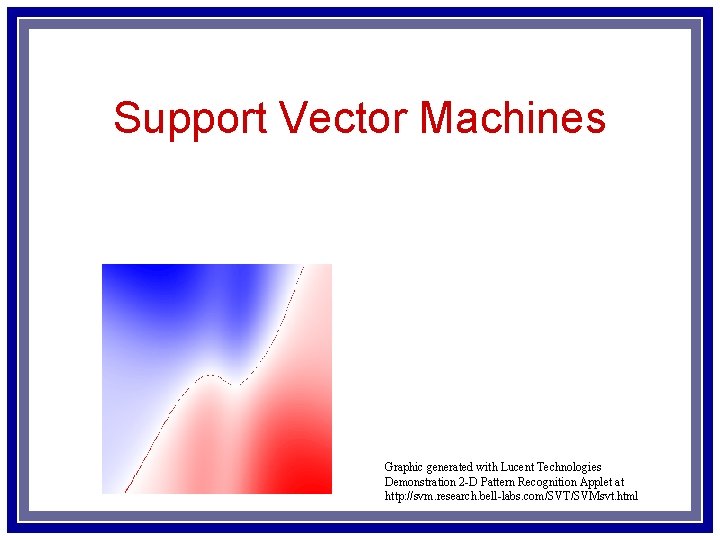 Support Vector Machines

Graphic generated with Lucent Technologies Demonstration 2-D Pattern Recognition Applet at http://svm.research.bell-labs.com/SVT/SVMsvt.html